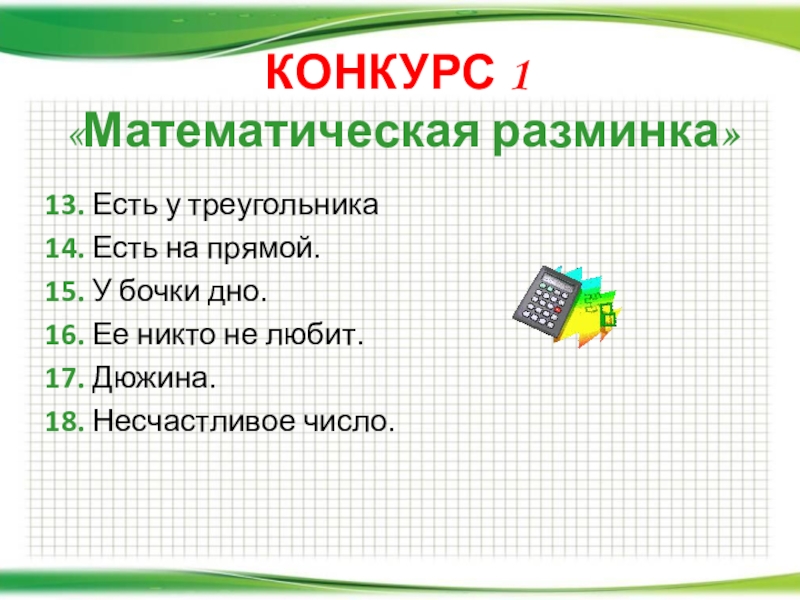 КОНКУРС 1
«Математическая разминка»

13. Есть у треугольника
14. Есть на прямой.
15. У бочки дно.
16. Ее никто не любит.
17. Дюжина.
18. Несчастливое число.